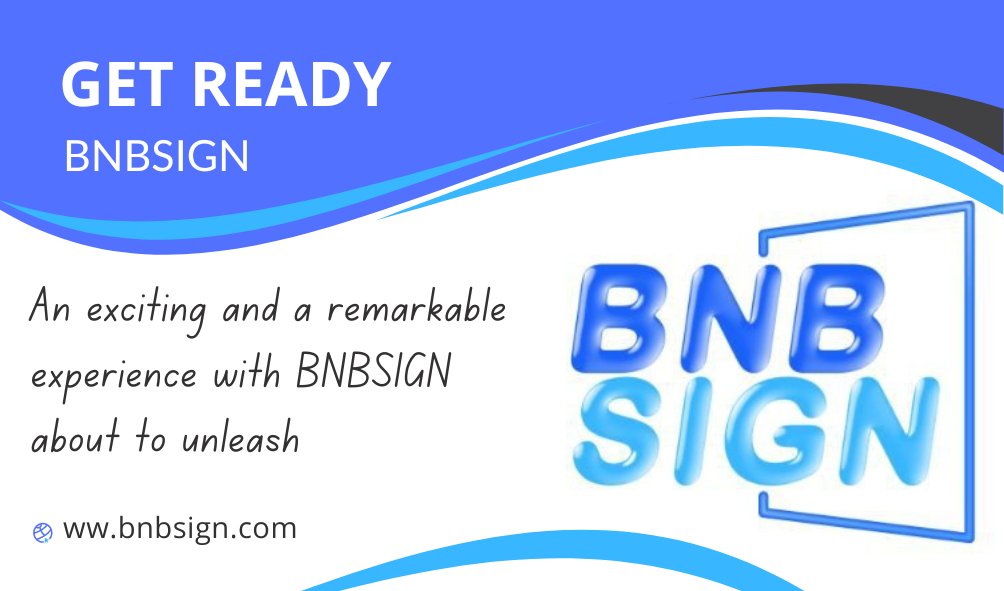 GET READY
BNBSIGN

An exciting and a remarkable experience with BNBSIGN about to unleash

www.bnbsign.com

BNB
SIGN